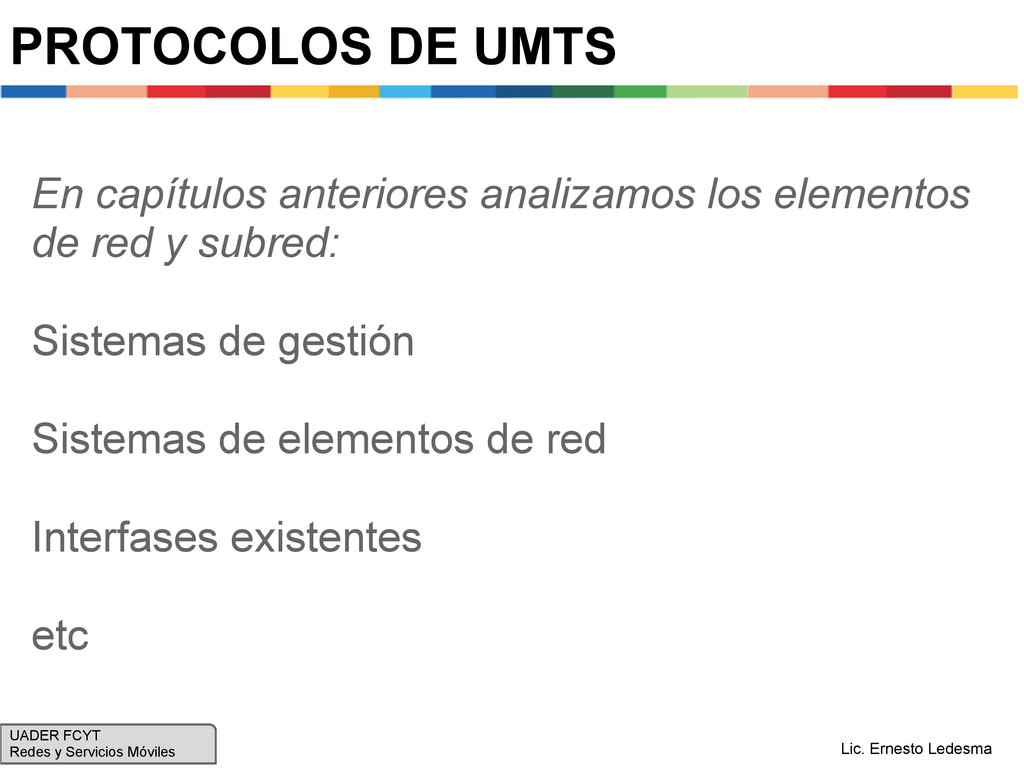 PROTOCOLOS DE UMTS

En capítulos anteriores analizamos los elementos de red y subred:

Sistemas de gestión

Sistemas de elementos de red

Interfases existentes

etc

UADER FCYT
Redes y Servicios Móviles

Lic. Ernesto Ledesma